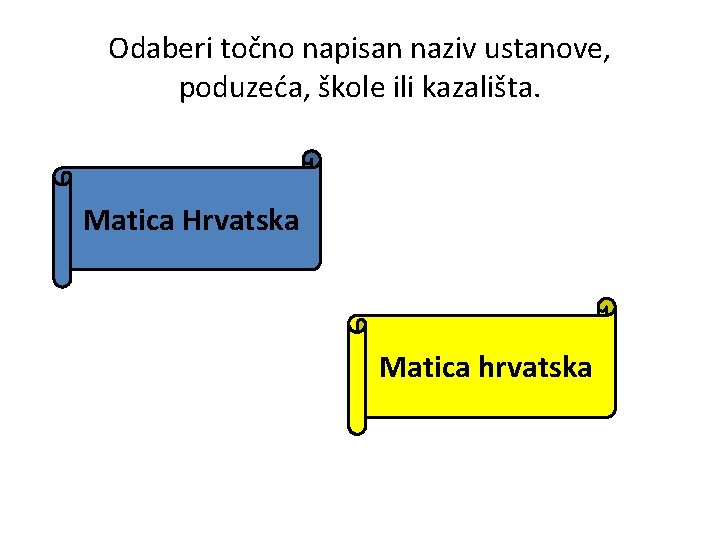 Odaberi točno napisan naziv ustanove, poduzeća, škole ili kazališta.

Matica Hrvatska

Matica hrvatska